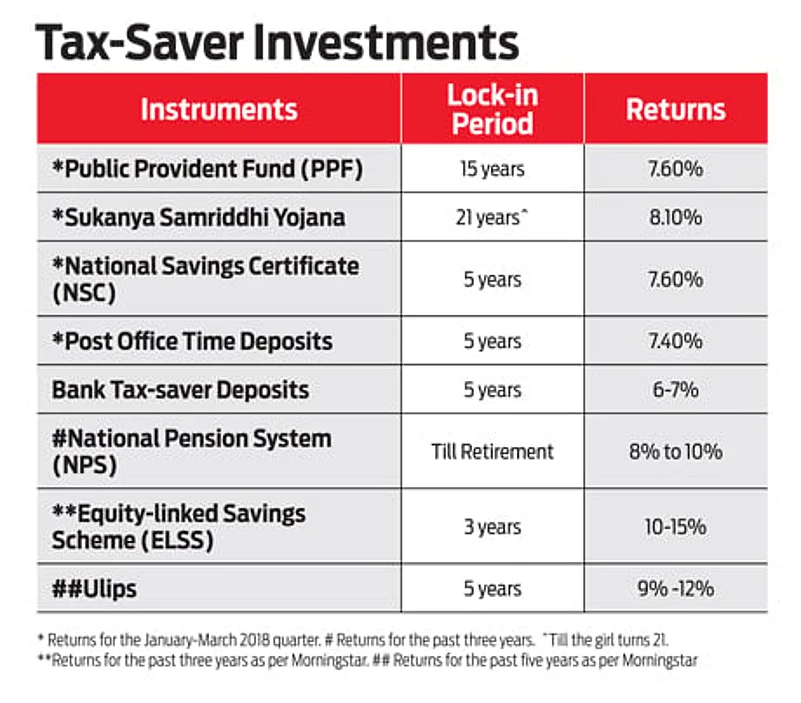 Tax-Saver Investments

| Instruments | Lock-in Period | Returns |
|---|---|---|
| *Public Provident Fund (PPF) | 15 years | 7.60% |
| *Sukanya Samriddhi Yojana | 21 years^ | 8.10% |
| *National Savings Certificate (NSC) | 5 years | 7.60% |
| *Post Office Time Deposits | 5 years | 7.40% |
| Bank Tax-saver Deposits | 5 years | 6-7% |
| #National Pension System (NPS) | Till Retirement | 8% to 10% |
| **Equity-linked Savings Scheme (ELSS) | 3 years | 10-15% |
| ##Ulips | 5 years | 9% -12% |

* Returns for the January-March 2018 quarter. # Returns for the past three years. ^Till the girl turns 21.
**Returns for the past three years as per Morningstar. ## Returns for the past five years as per Morningstar